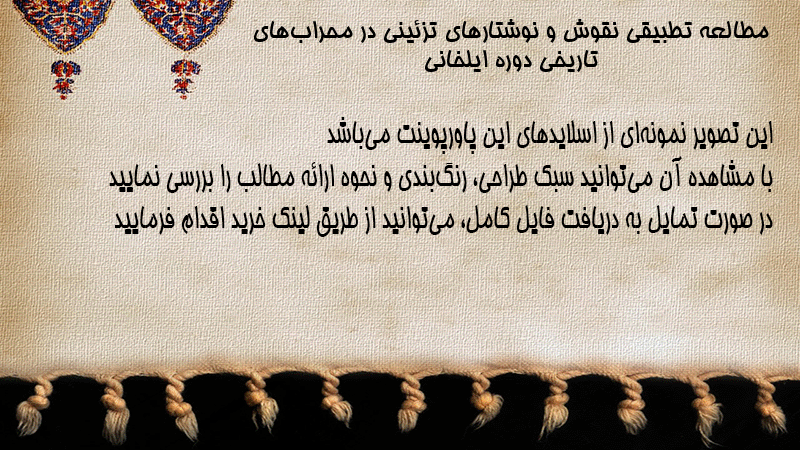 مطالعه تطبیقی نقوش و نوشتارهای تزئینی در محراب‌های تاریخی دوره ایلخانی

این تصویر نمونه‌ای از اسلایدهای این پاورپوینت می‌باشد
با مشاهده آن می‌توانید سبک طراحی، رنگ‌بندی و نحوه ارائه مطالب را بررسی نمایید
در صورت تمایل به دریافت فایل کامل، می‌توانید از طریق لینک خرید اقدام فرمایید